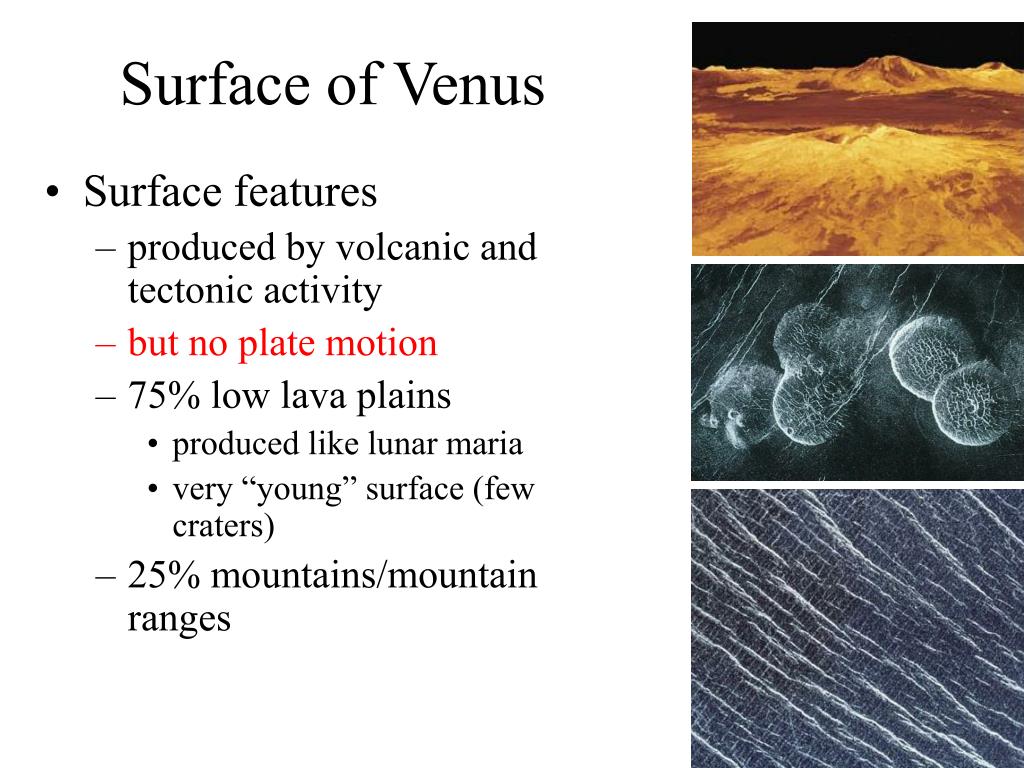 Surface of Venus

• Surface features
– produced by volcanic and tectonic activity
– but no plate motion
– 75% low lava plains
• produced like lunar maria
• very “young” surface (few craters)
– 25% mountains/mountain ranges